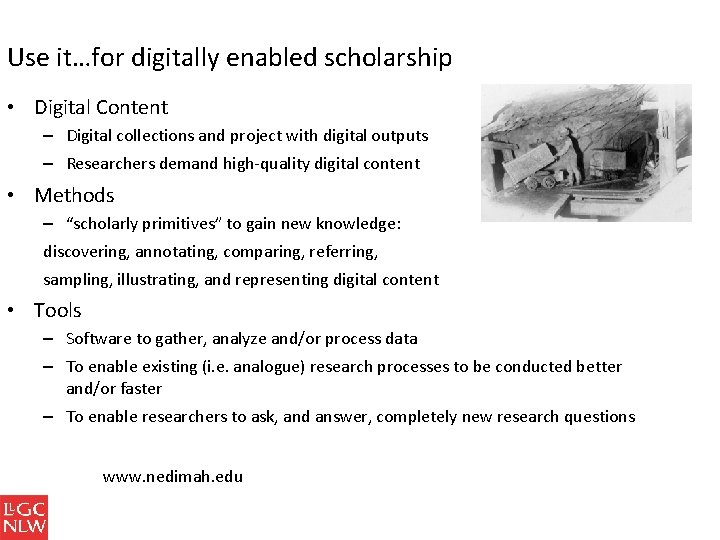 Use it…for digitally enabled scholarship

• Digital Content
– Digital collections and project with digital outputs
– Researchers demand high-quality digital content
• Methods
– "scholarly primitives" to gain new knowledge:
discovering, annotating, comparing, referring, sampling, illustrating, and representing digital content
• Tools
– Software to gather, analyze and/or process data
– To enable existing (i.e. analogue) research processes to be conducted better and/or faster
– To enable researchers to ask, and answer, completely new research questions

www.nedimah.edu

LlGC NLW